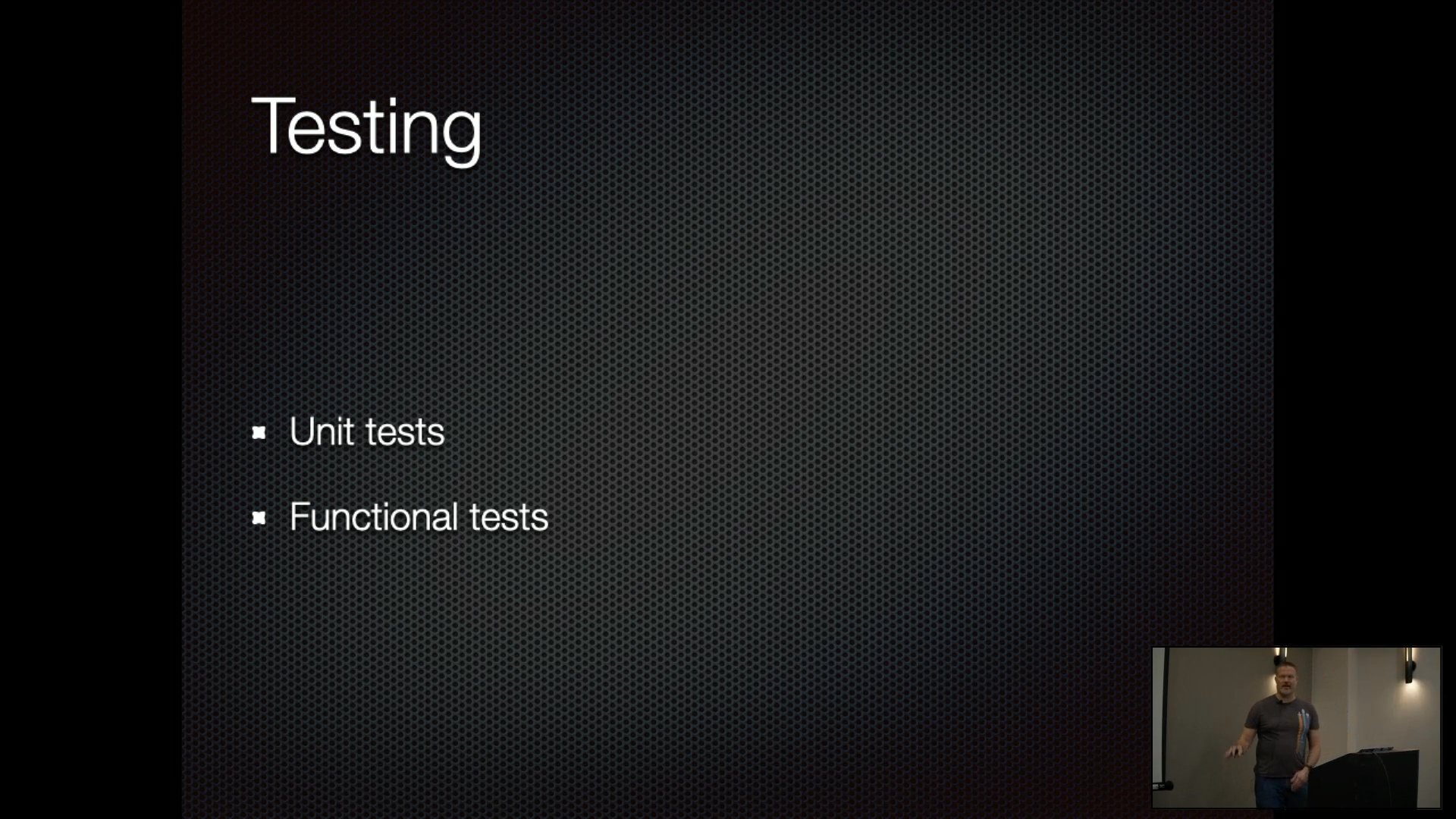 Testing

- Unit tests
- Functional tests